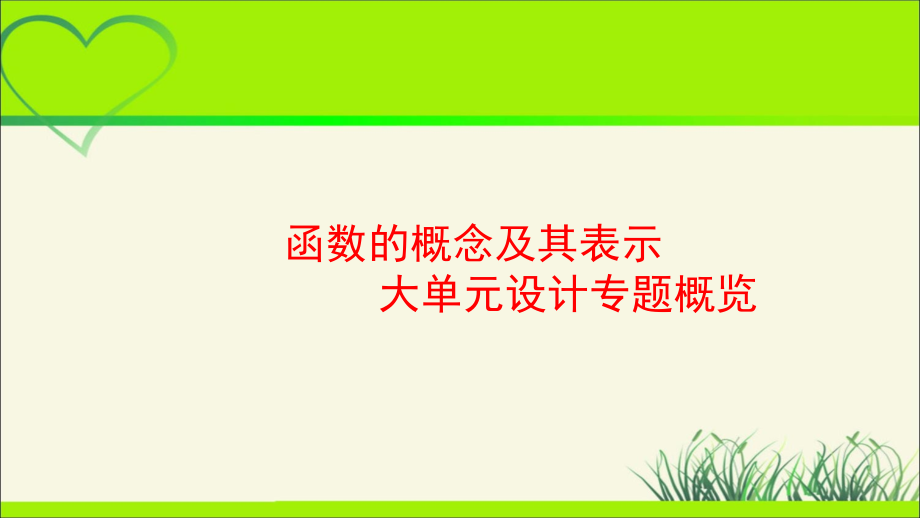 函数的概念及其表示
大单元设计专题概览